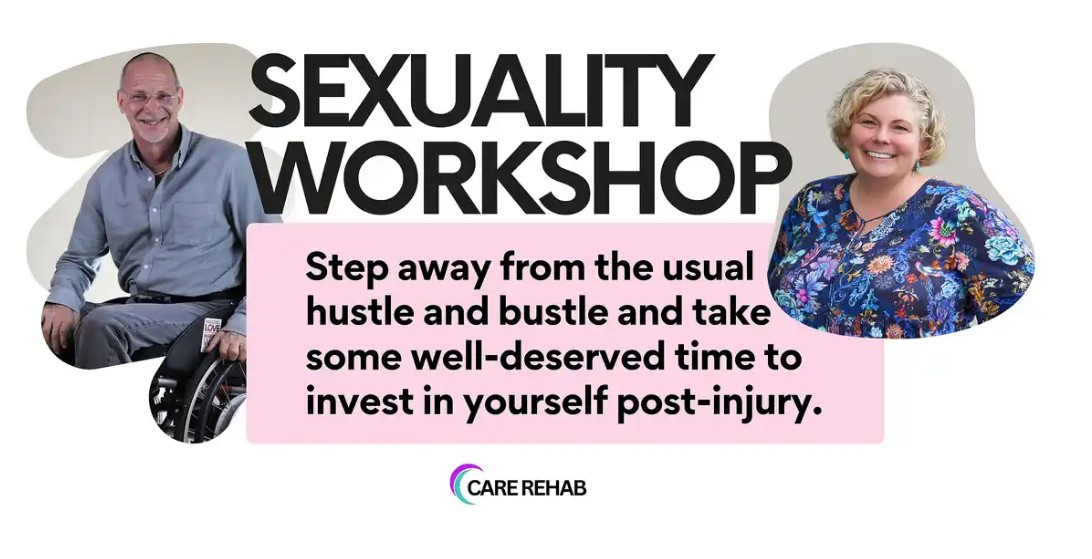 SEXUALITY WORKSHOP

Step away from the usual hustle and bustle and take some well-deserved time to invest in yourself post-injury.

CARE REHAB